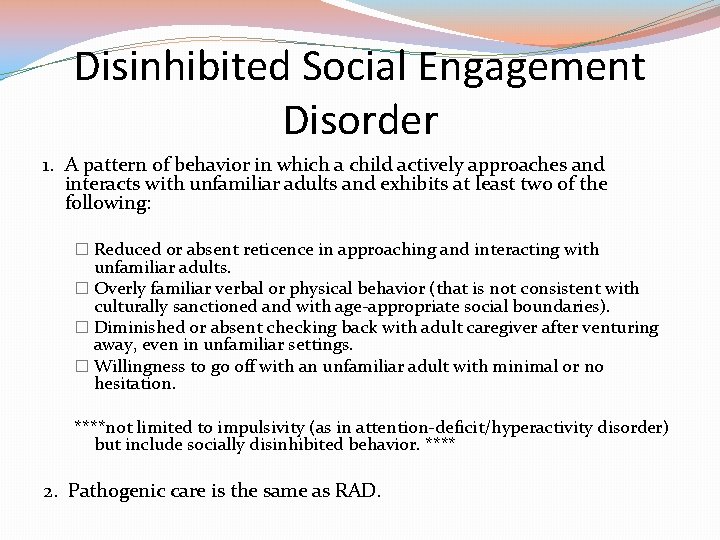 Disinhibited Social Engagement Disorder

1. A pattern of behavior in which a child actively approaches and interacts with unfamiliar adults and exhibits at least two of the following:

☐ Reduced or absent reticence in approaching and interacting with unfamiliar adults.
☐ Overly familiar verbal or physical behavior (that is not consistent with culturally sanctioned and with age-appropriate social boundaries).
☐ Diminished or absent checking back with adult caregiver after venturing away, even in unfamiliar settings.
☐ Willingness to go off with an unfamiliar adult with minimal or no hesitation.

****not limited to impulsivity (as in attention-deficit/hyperactivity disorder) but include socially disinhibited behavior. ****

2. Pathogenic care is the same as RAD.